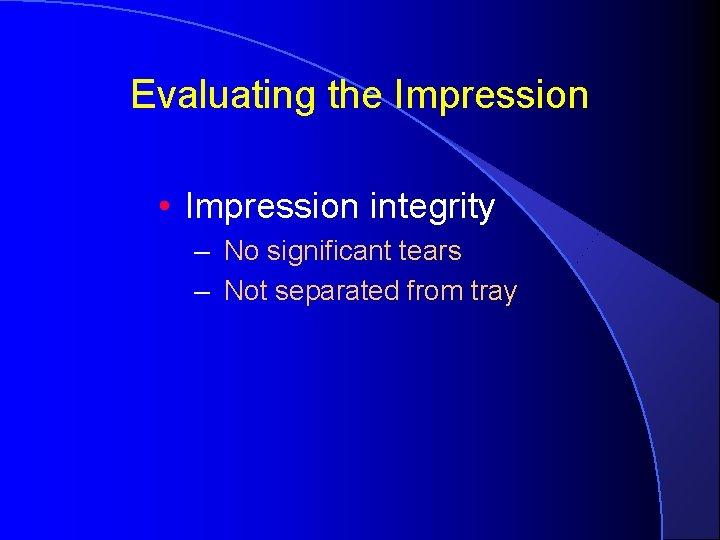 Evaluating the Impression

• Impression integrity
– No significant tears
– Not separated from tray